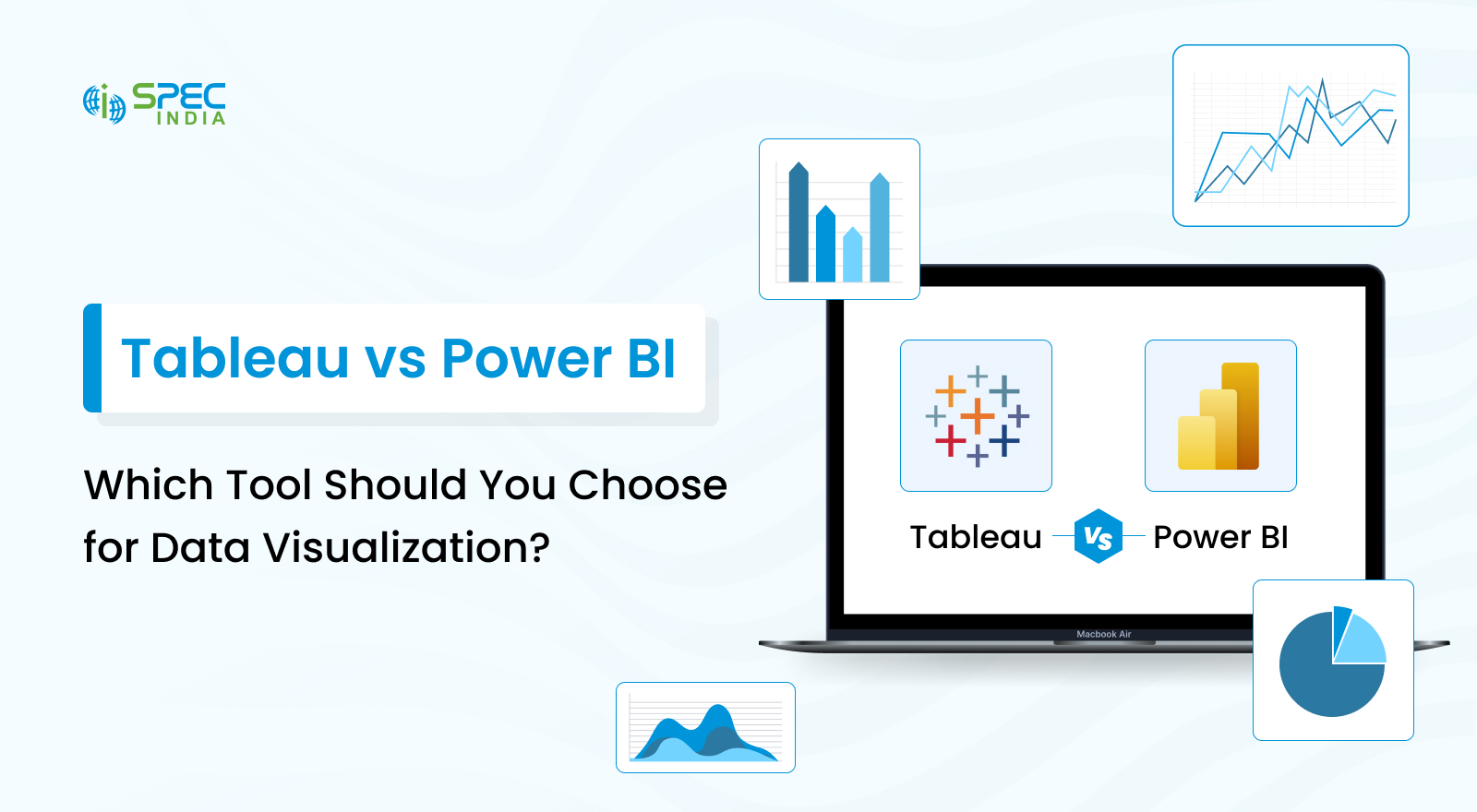 SPEC INDIA

Tableau vs Power BI

Which Tool Should You Choose for Data Visualization?

Tableau Vs Power BI

Macbook Air